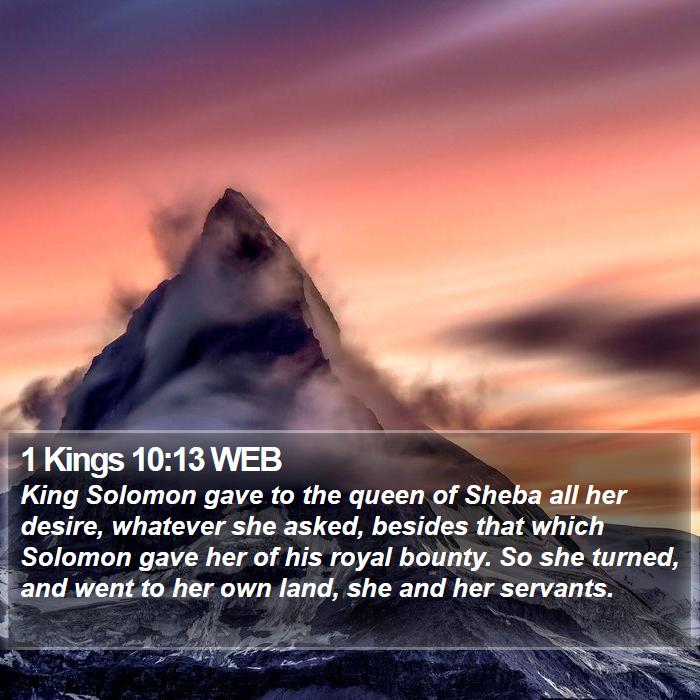 1 Kings 10:13 WEB

King Solomon gave to the queen of Sheba all her desire, whatever she asked, besides that which Solomon gave her of his royal bounty. So she turned, and went to her own land, she and her servants.